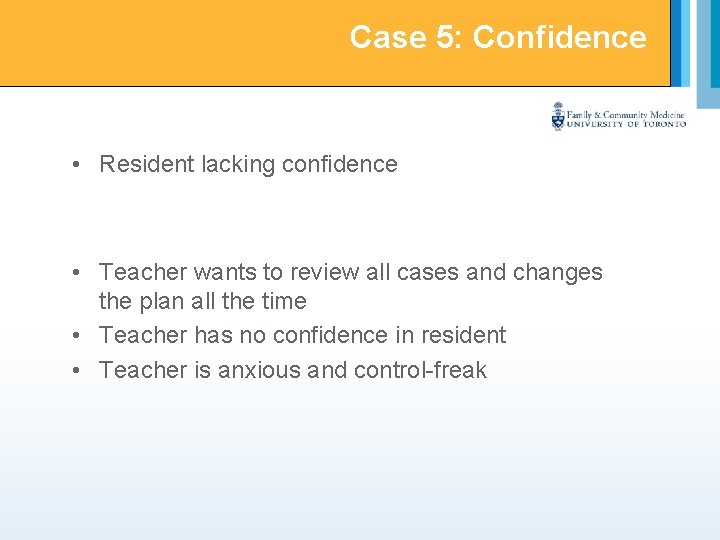 Case 5: Confidence

Family & Community Medicine
UNIVERSITY OF TORONTO

• Resident lacking confidence

• Teacher wants to review all cases and changes the plan all the time
• Teacher has no confidence in resident
• Teacher is anxious and control-freak